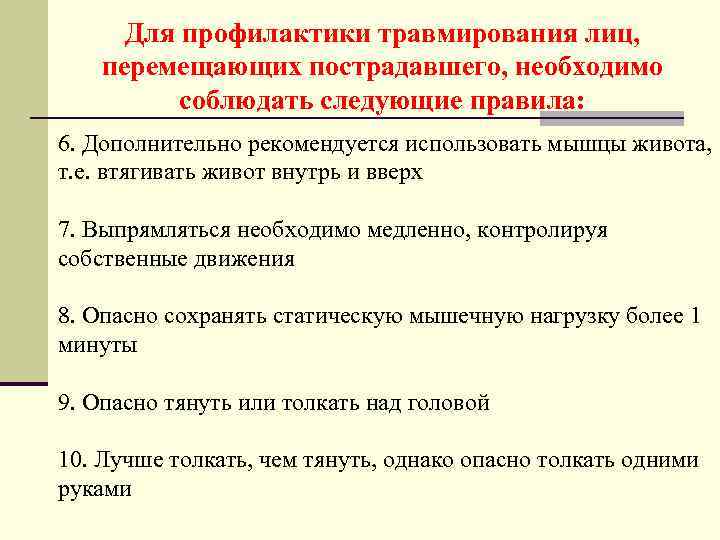 Для профилактики травмирования лиц, перемещающих пострадавшего, необходимо соблюдать следующие правила:

6. Дополнительно рекомендуется использовать мышцы живота, т.е. втягивать живот внутрь и вверх

7. Выпрямляться необходимо медленно, контролируя собственные движения

8. Опасно сохранять статическую мышечную нагрузку более 1 минуты

9. Опасно тянуть или толкать над головой

10. Лучше толкать, чем тянуть, однако опасно толкать одними руками